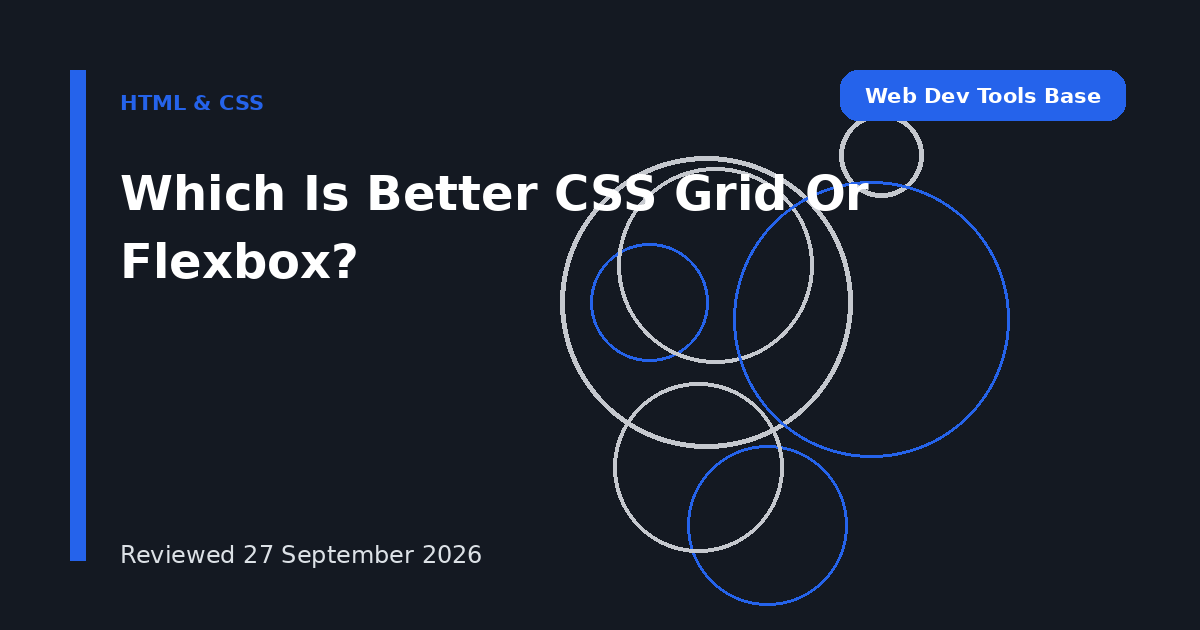 HTML & CSS

Web Dev Tools Base

Which Is Better CSS Grid Or Flexbox?

Reviewed 27 September 2026